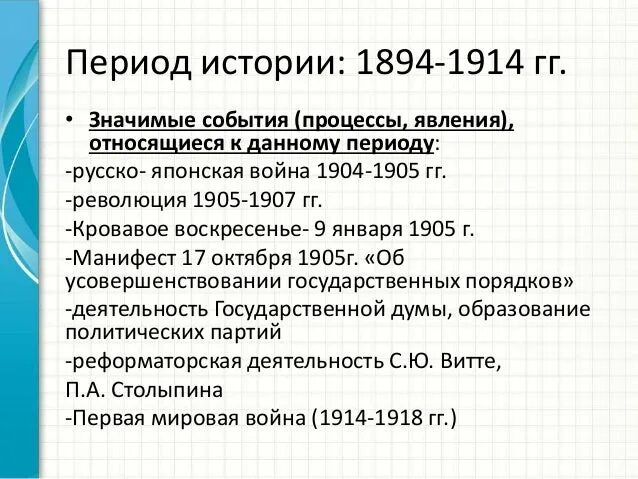 Период истории: 1894-1914 гг.

• Значимые события (процессы, явления), относящиеся к данному периоду:

-русско- японская война 1904-1905 гг.

-революция 1905-1907 гг.

-Кровавое воскресенье- 9 января 1905 г.

-Манифест 17 октября 1905г. «Об усовершенствовании государственных порядков»

-деятельность Государственной думы, образование политических партий

-реформаторская деятельность С.Ю. Витте,

П.А. Столыпина

-Первая мировая война (1914-1918 гг.)